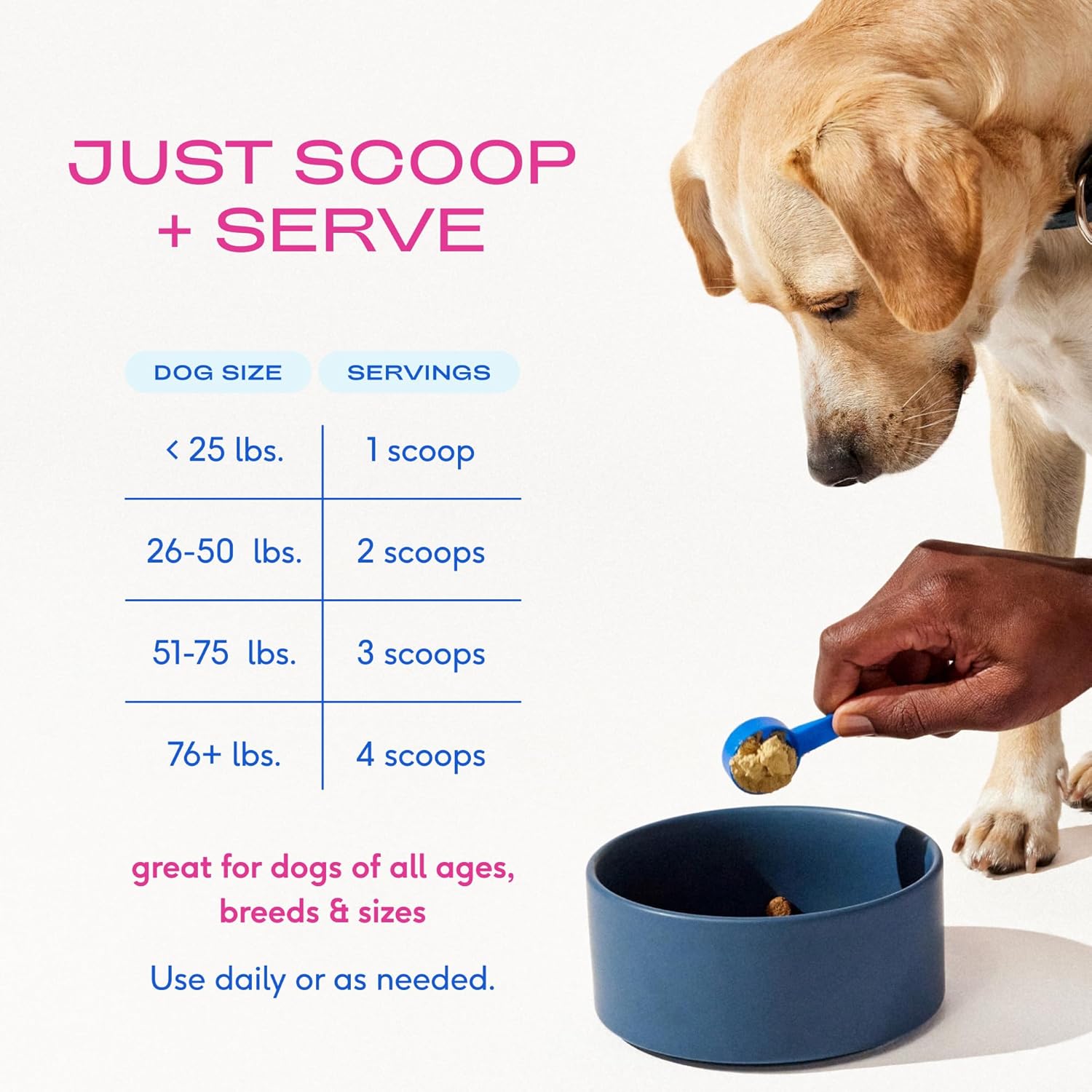 JUST SCOOP + SERVE

| DOG SIZE | SERVINGS |
|---|---|
| < 25 lbs. | 1 scoop |
| 26-50 lbs. | 2 scoops |
| 51-75 lbs. | 3 scoops |
| 76+ lbs. | 4 scoops |

great for dogs of all ages, breeds & sizes

Use daily or as needed.